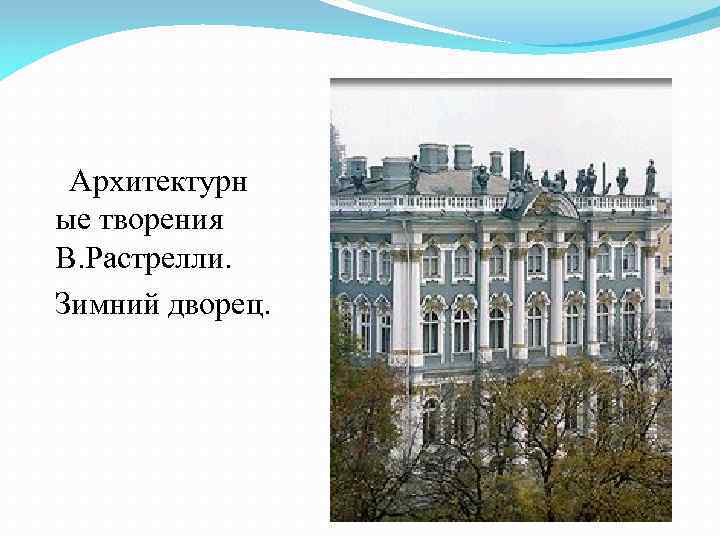 Архитектурные творения В.Растрелли.

Зимний дворец.